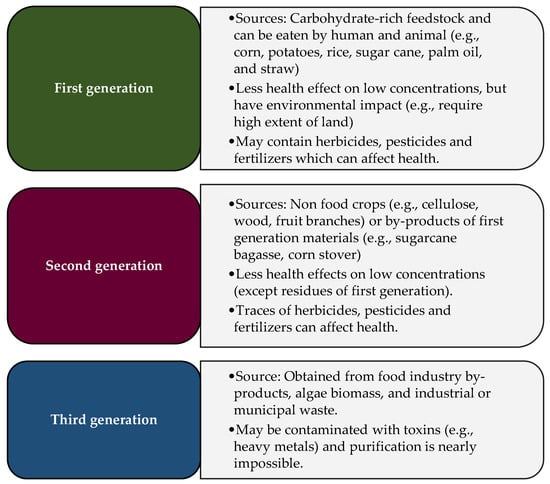 First generation

•Sources: Carbohydrate-rich feedstock and can be eaten by human and animal (e.g., corn, potatoes, rice, sugar cane, palm oil, and straw)
•Less health effect on low concentrations, but have environmental impact (e.g., require high extent of land)
•May contain herbicides, pesticides and fertilizers which can affect health.

Second generation

•Sources: Non food crops (e.g., cellulose, wood, fruit branches) or by-products of first generation materials (e.g., sugarcane bagasse, corn stover)
•Less health effects on low concentrations (except residues of first generation).
•Traces of herbicides, pesticides and fertilizers can affect health.

Third generation

•Source: Obtained from food industry by-products, algae biomass, and industrial or municipal waste.
•May be contaminated with toxins (e.g., heavy metals) and purification is nearly impossible.